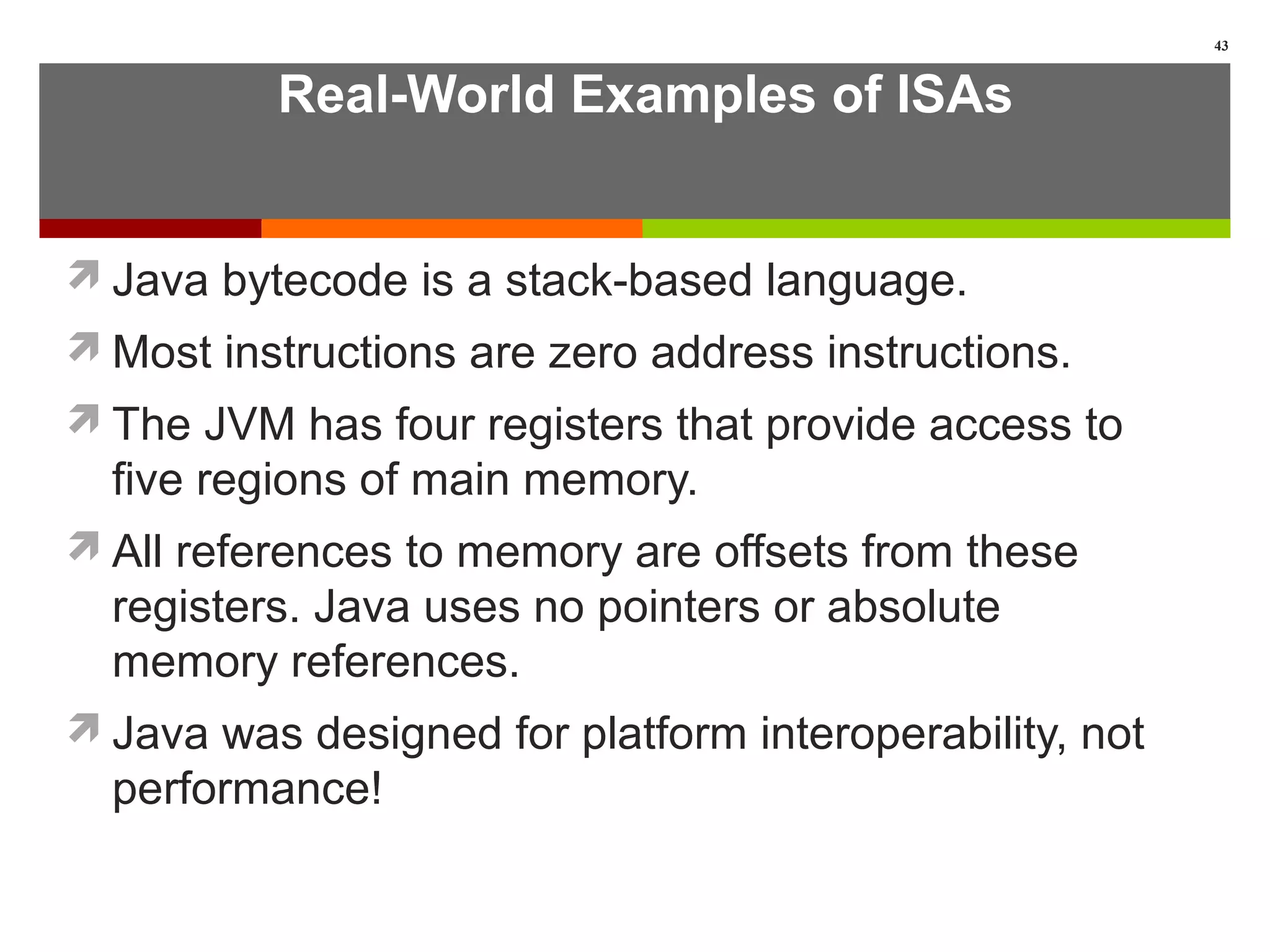 43

Real-World Examples of ISAs

Java bytecode is a stack-based language.

Most instructions are zero address instructions.

The JVM has four registers that provide access to five regions of main memory.

All references to memory are offsets from these registers. Java uses no pointers or absolute memory references.

Java was designed for platform interoperability, not performance!